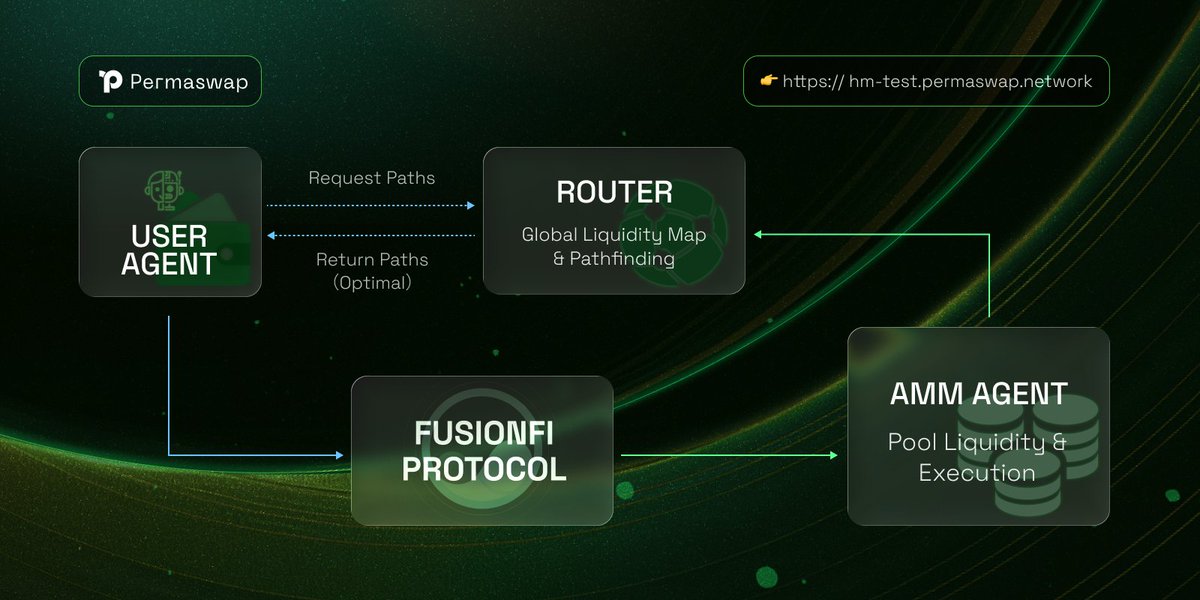 Permaswap

👉 https:// hm-test.permaswap.network

USER AGENT

Request Paths

Return Paths (Optimal)

ROUTER

Global Liquidity Map & Pathfinding

FUSIONFI PROTOCOL

AMM AGENT

Pool Liquidity & Execution